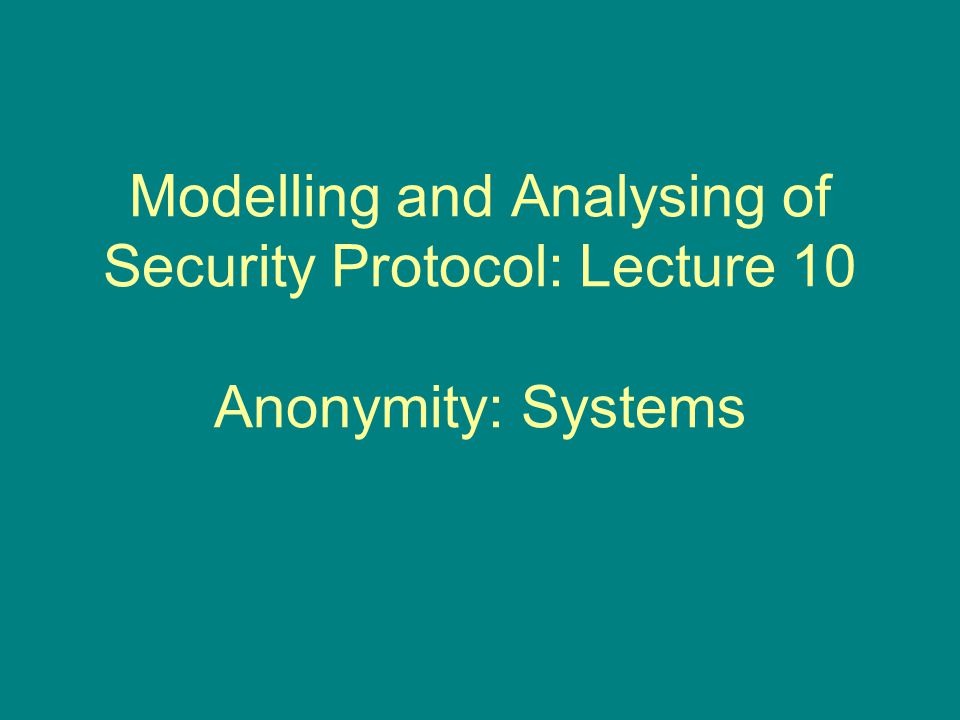 Modelling and Analysing of Security Protocol: Lecture 10

Anonymity: Systems